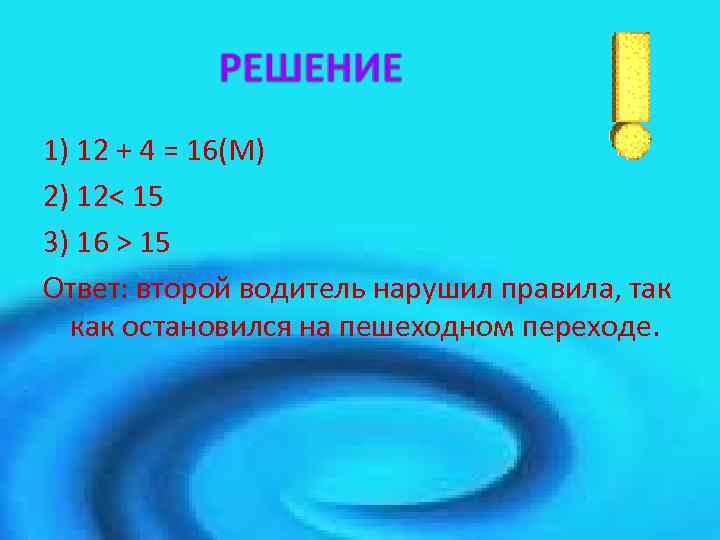 РЕШЕНИЕ

1) $12 + 4 = 16$(М)

2) $12 < 15$

3) $16 > 15$

Ответ: второй водитель нарушил правила, так как остановился на пешеходном переходе.